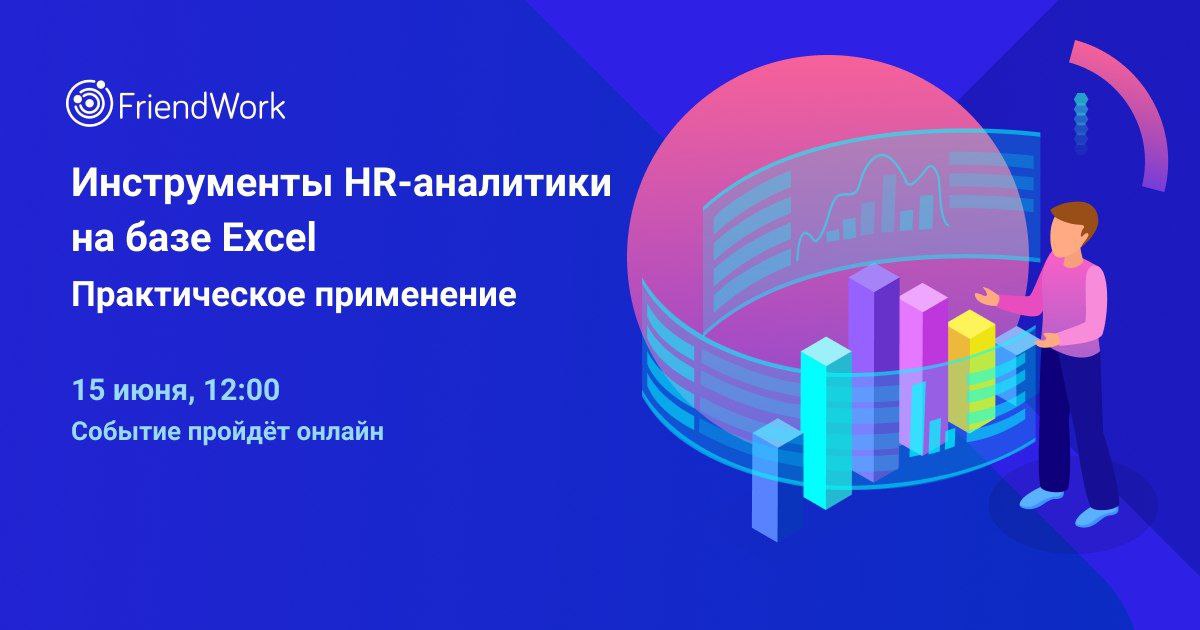 FriendWork

Инструменты HR-аналитики на базе Excel

Практическое применение

15 июня, 12:00

Событие пройдёт онлайн